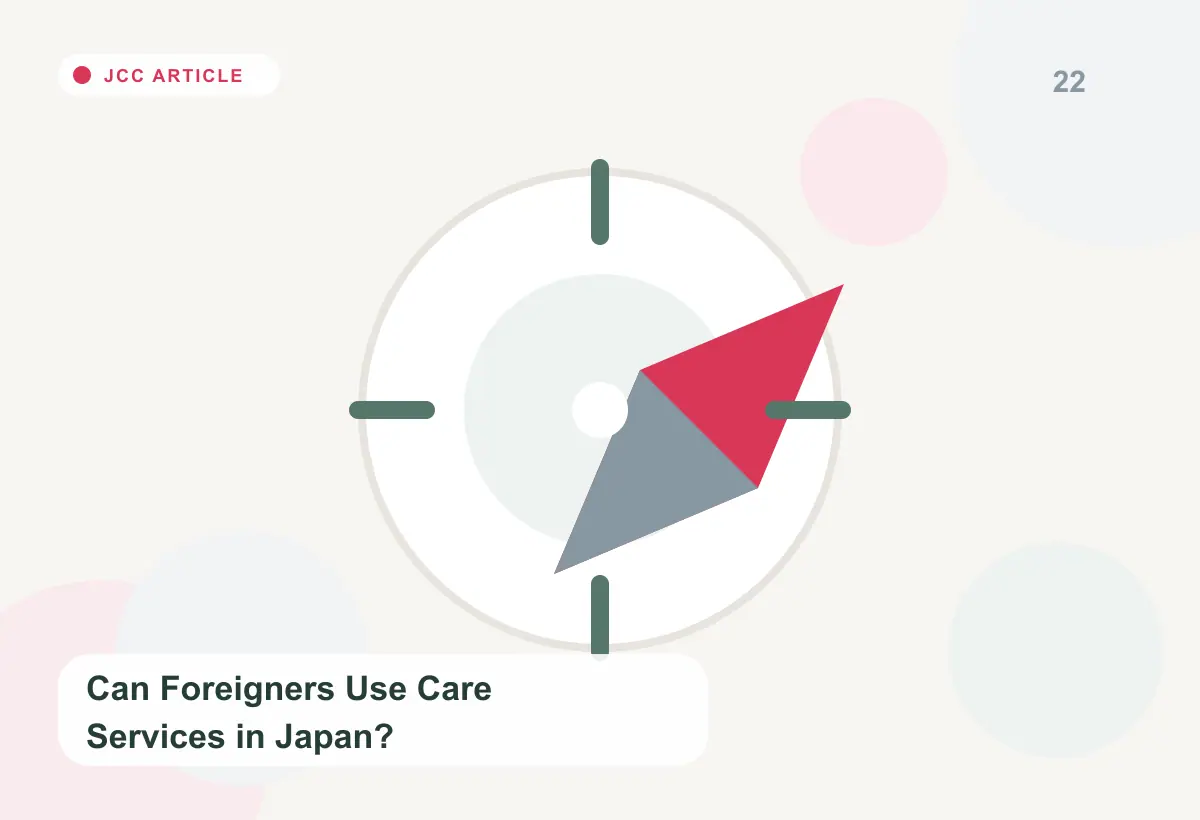 JCC ARTICLE

22

Can Foreigners Use Care Services in Japan?